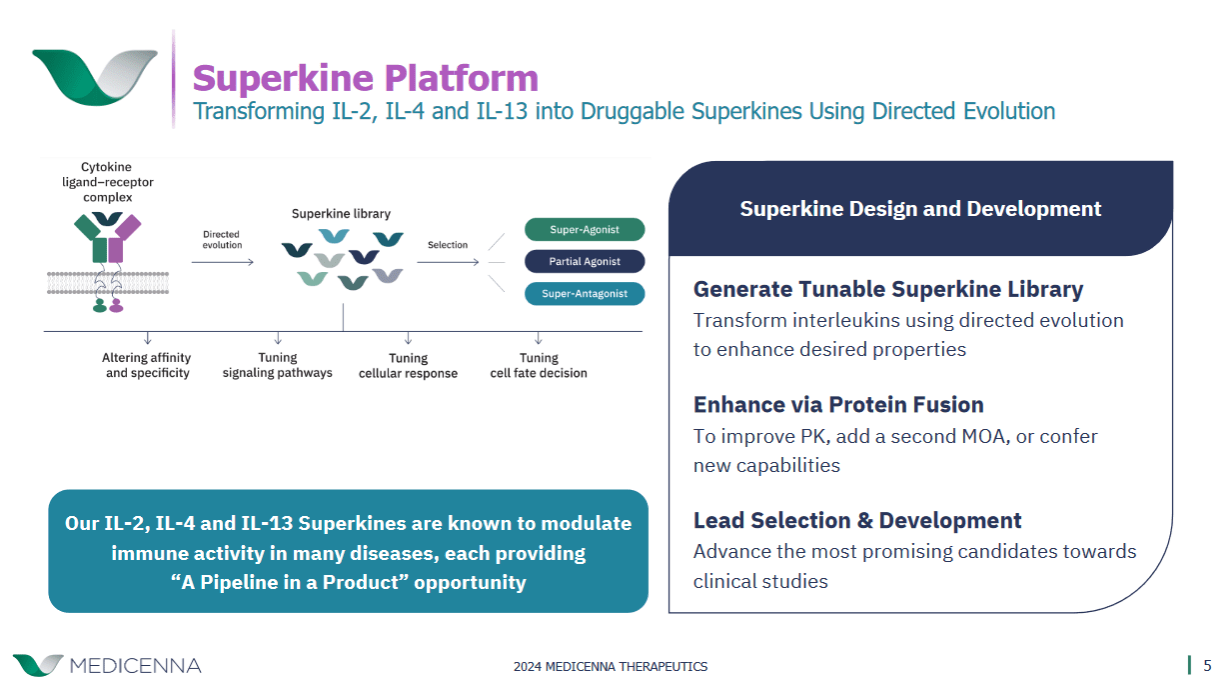 Superkine Platform
Transforming IL-2, IL-4 and IL-13 into Druggable Superkines Using Directed Evolution

Cytokine ligand–receptor complex

Directed evolution

Superkine library

Selection

Super-Agonist

Partial Agonist

Super-Antagonist

Altering affinity and specificity

Tuning signaling pathways

Tuning cellular response

Tuning cell fate decision

Our IL-2, IL-4 and IL-13 Superkines are known to modulate immune activity in many diseases, each providing "A Pipeline in a Product" opportunity

Superkine Design and Development

Generate Tunable Superkine Library
Transform interleukins using directed evolution to enhance desired properties

Enhance via Protein Fusion
To improve PK, add a second MOA, or confer new capabilities

Lead Selection & Development
Advance the most promising candidates towards clinical studies

MEDICENNA

2024 MEDICENNA THERAPEUTICS

5